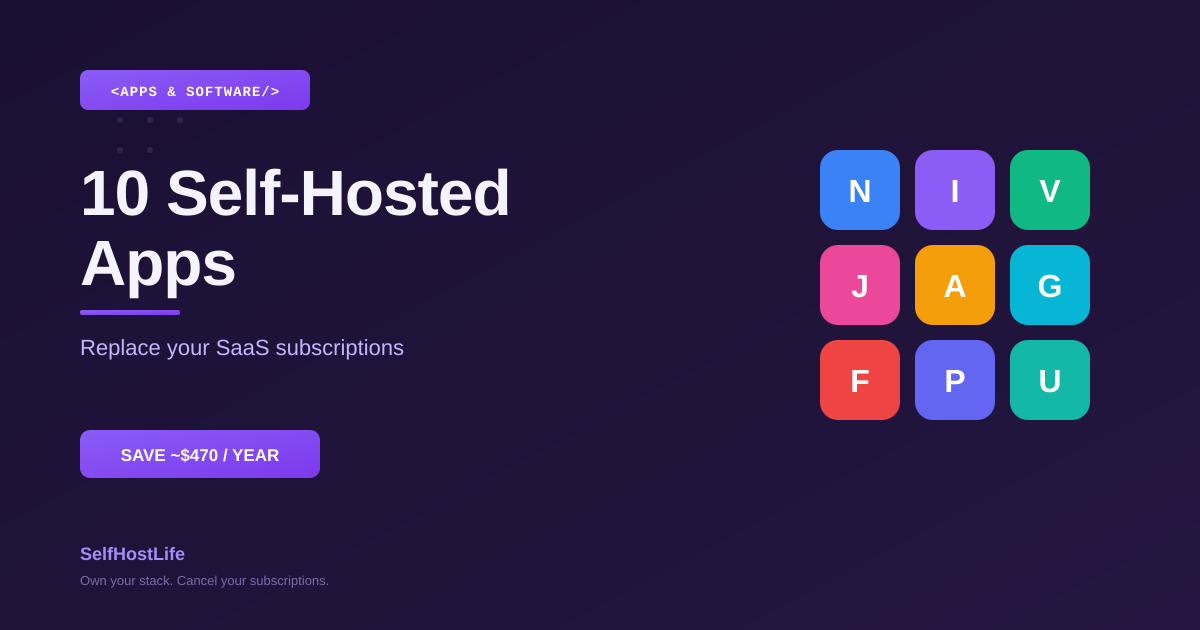 <APPS & SOFTWARE/>

10 Self-Hosted Apps

Replace your SaaS subscriptions

SAVE ~$470 / YEAR

SelfHostLife

Own your stack. Cancel your subscriptions.

N I V
J A G
F P U